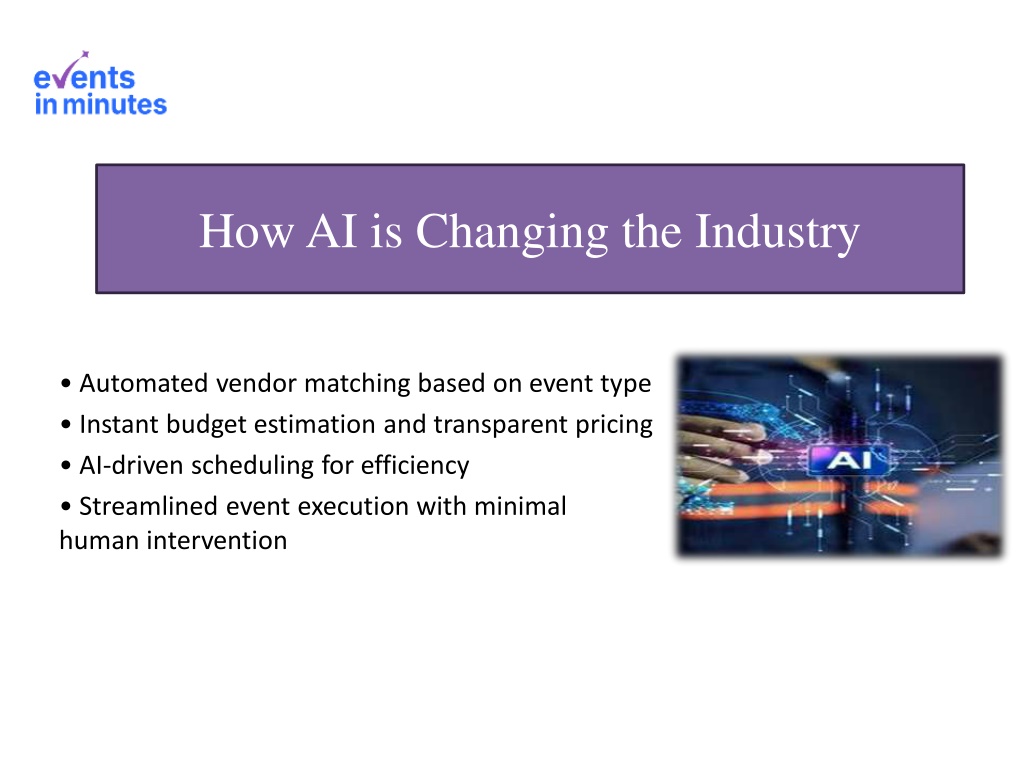 events
in minutes

How AI is Changing the Industry

• Automated vendor matching based on event type
• Instant budget estimation and transparent pricing
• AI-driven scheduling for efficiency
• Streamlined event execution with minimal human intervention

AI